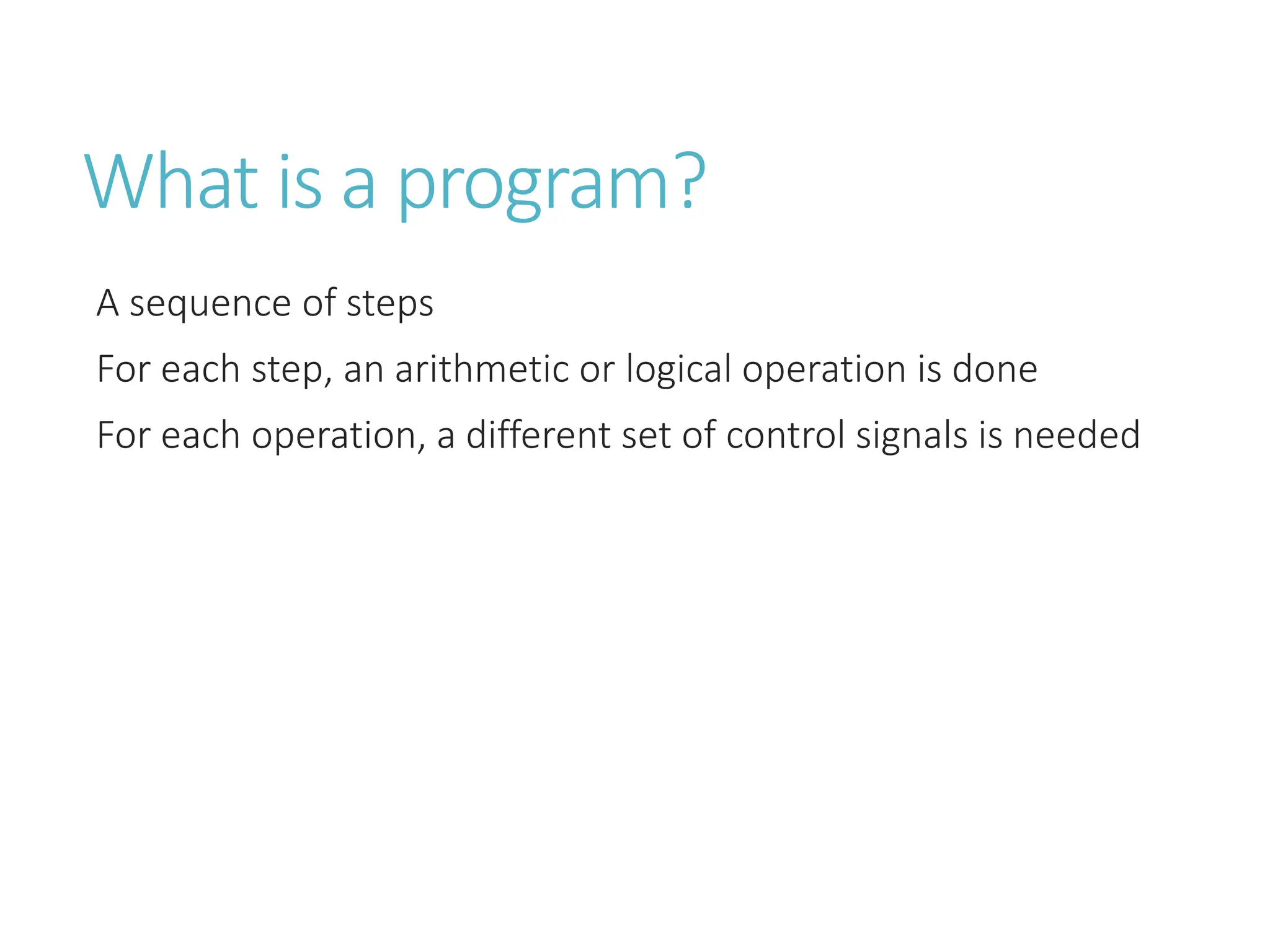 What is a program?

A sequence of steps

For each step, an arithmetic or logical operation is done

For each operation, a different set of control signals is needed